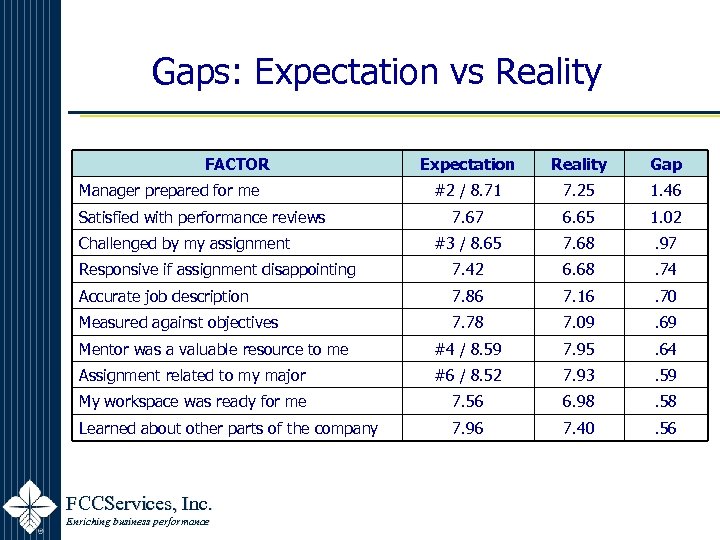 Gaps: Expectation vs Reality

| FACTOR | Expectation | Reality | Gap |
|---|---|---|---|
| Manager prepared for me | #2 / 8.71 | 7.25 | 1.46 |
| Satisfied with performance reviews | 7.67 | 6.65 | 1.02 |
| Challenged by my assignment | #3 / 8.65 | 7.68 | .97 |
| Responsive if assignment disappointing | 7.42 | 6.68 | .74 |
| Accurate job description | 7.86 | 7.16 | .70 |
| Measured against objectives | 7.78 | 7.09 | .69 |
| Mentor was a valuable resource to me | #4 / 8.59 | 7.95 | .64 |
| Assignment related to my major | #6 / 8.52 | 7.93 | .59 |
| My workspace was ready for me | 7.56 | 6.98 | .58 |
| Learned about other parts of the company | 7.96 | 7.40 | .56 |

FCCServices, Inc.
Enriching business performance